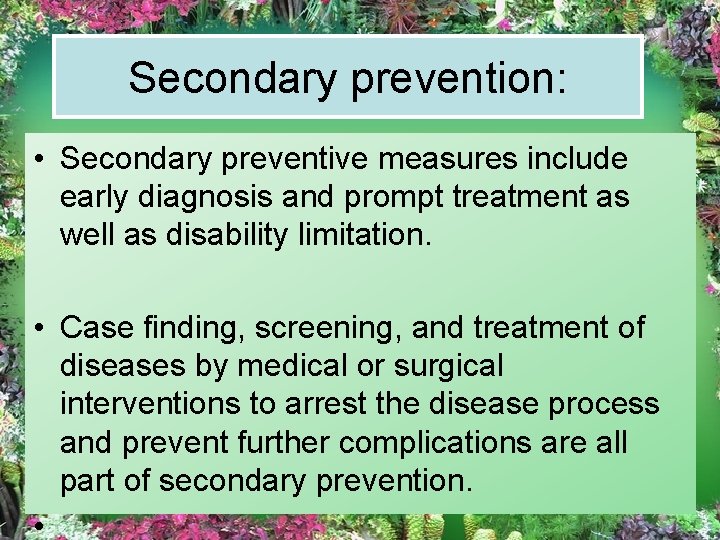 Secondary prevention:

• Secondary preventive measures include early diagnosis and prompt treatment as well as disability limitation.

• Case finding, screening, and treatment of diseases by medical or surgical interventions to arrest the disease process and prevent further complications are all part of secondary prevention.

•